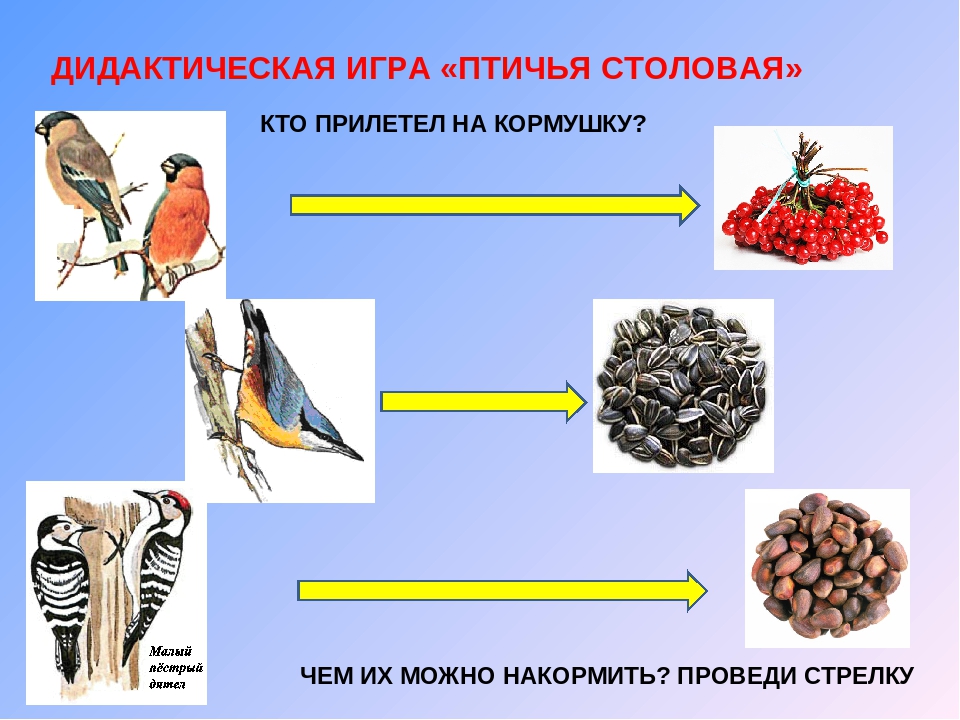 ДИДАКТИЧЕСКАЯ ИГРА «ПТИЧЬЯ СТОЛОВАЯ»

КТО ПРИЛЕТЕЛ НА КОРМУШКУ?

Малый пёстрый дятел

ЧЕМ ИХ МОЖНО НАКОРМИТЬ? ПРОВЕДИ СТРЕЛКУ